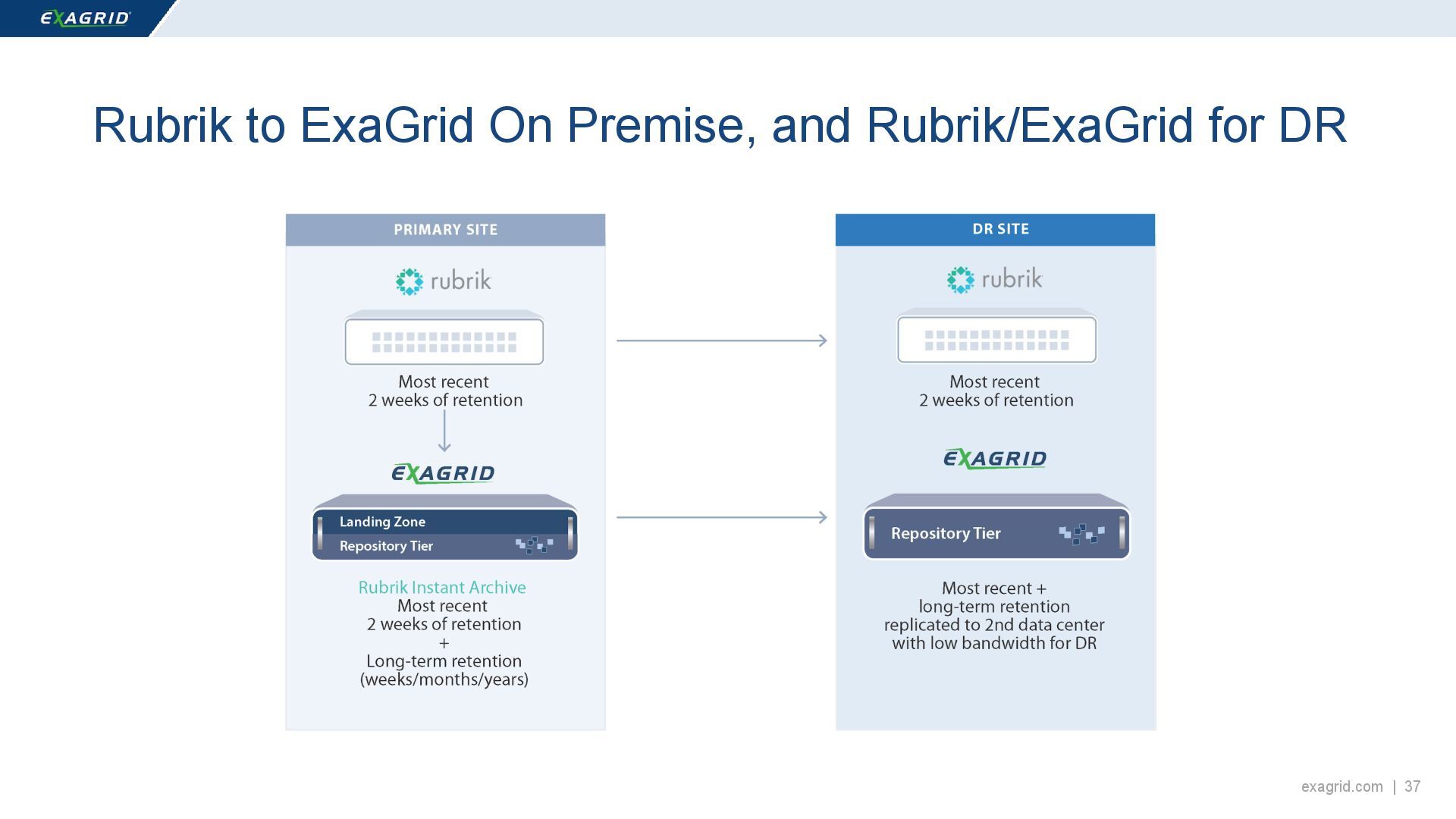 EXAGRID

Rubrik to ExaGrid On Premise, and Rubrik/ExaGrid for DR

PRIMARY SITE

rubrik

Most recent
2 weeks of retention

EXAGRID

Landing Zone
Repository Tier

Rubrik Instant Archive
Most recent
2 weeks of retention
+
Long-term retention
(weeks/months/years)

DR SITE

rubrik

Most recent
2 weeks of retention

EXAGRID

Repository Tier

Most recent +
long-term retention
replicated to 2nd data center
with low bandwidth for DR

exagrid.com | 37